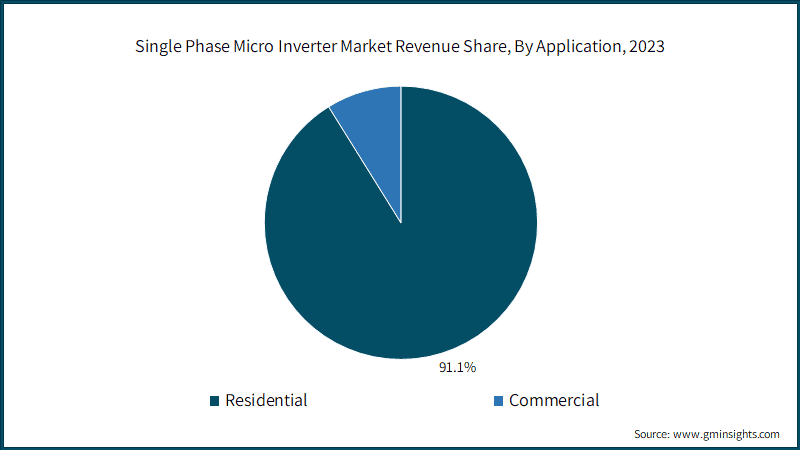 Single Phase Micro Inverter Market Revenue Share, By Application, 2023

91.1%

Residential

Commercial

Source: www.gminsights.com